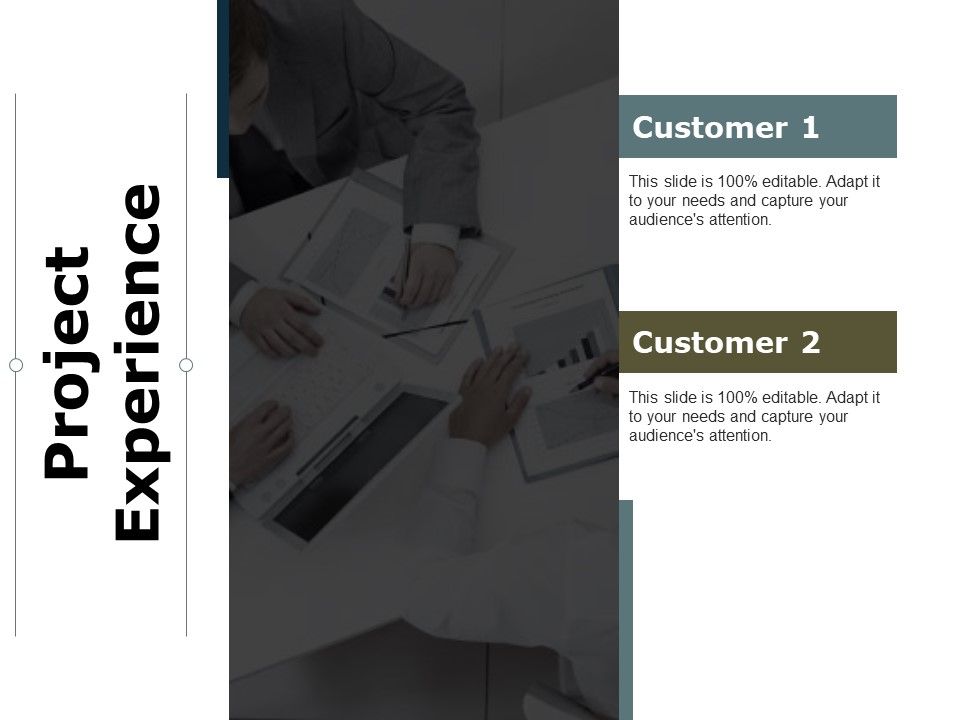 Project Experience

Customer 1

This slide is 100% editable. Adapt it to your needs and capture your audience's attention.

Customer 2

This slide is 100% editable. Adapt it to your needs and capture your audience's attention.